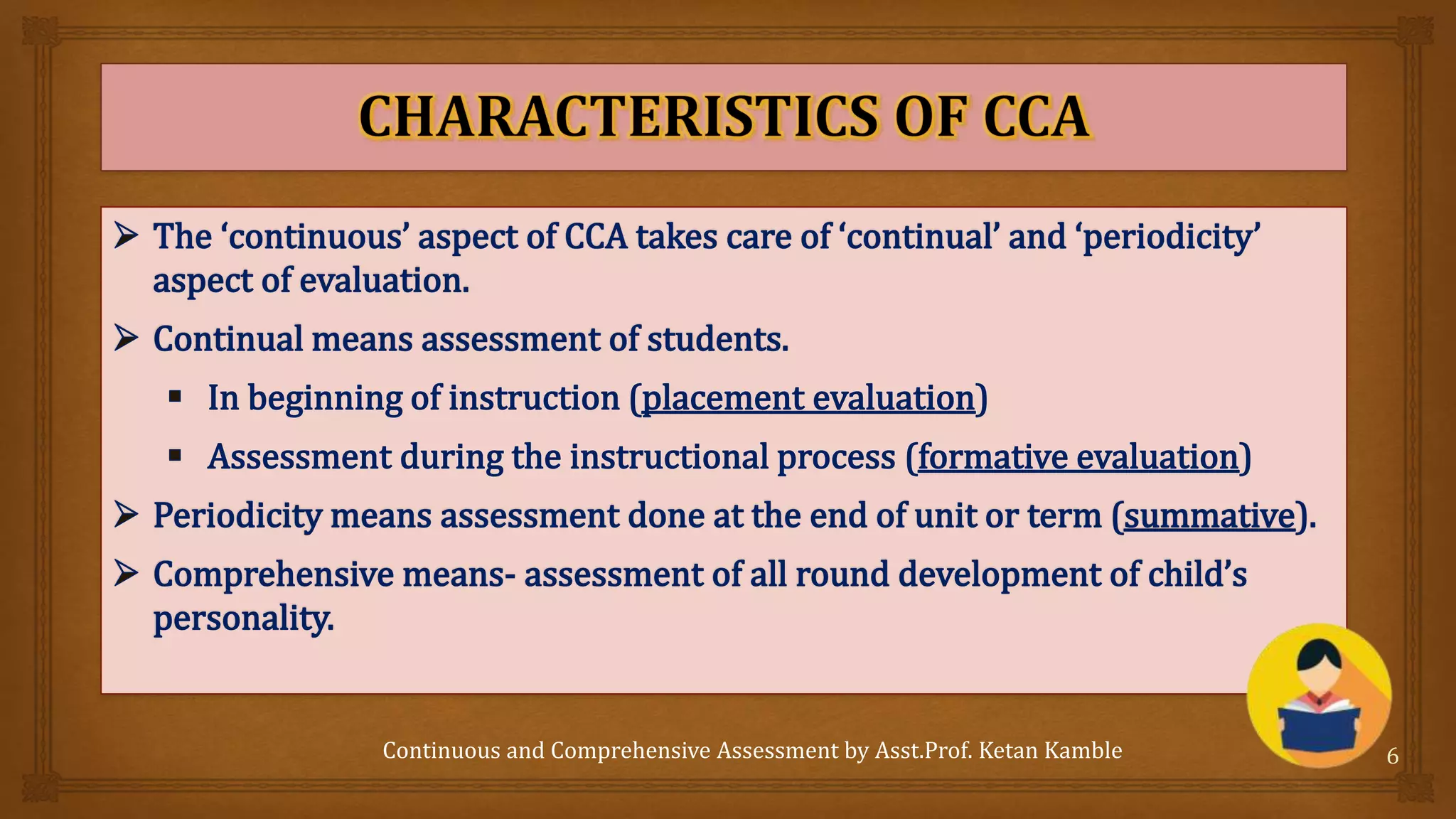 CHARACTERISTICS OF CCA

➢ The ‘continuous’ aspect of CCA takes care of ‘continual’ and ‘periodicity’ aspect of evaluation.

➢ Continual means assessment of students.

▪ In beginning of instruction (placement evaluation)

▪ Assessment during the instructional process (formative evaluation)

➢ Periodicity means assessment done at the end of unit or term (summative).

➢ Comprehensive means- assessment of all round development of child’s personality.

Continuous and Comprehensive Assessment by Asst.Prof. Ketan Kamble

6